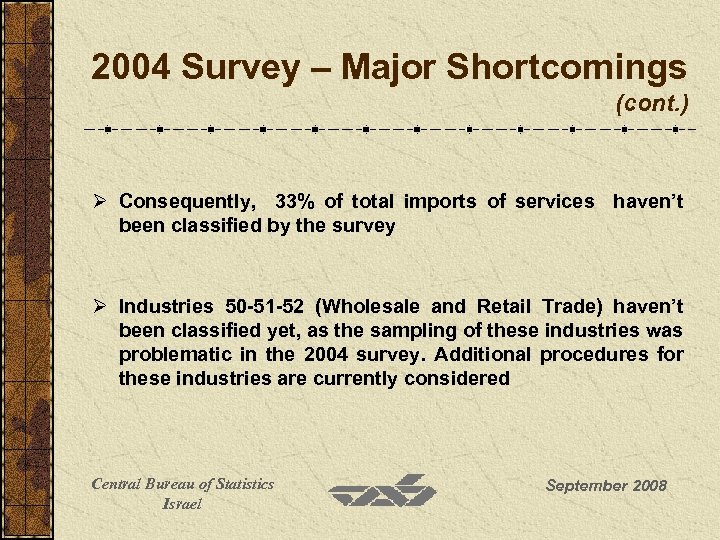 2004 Survey – Major Shortcomings (cont.)

➢ Consequently, 33% of total imports of services haven't been classified by the survey

➢ Industries 50-51-52 (Wholesale and Retail Trade) haven't been classified yet, as the sampling of these industries was problematic in the 2004 survey. Additional procedures for these industries are currently considered

Central Bureau of Statistics
Israel

September 2008